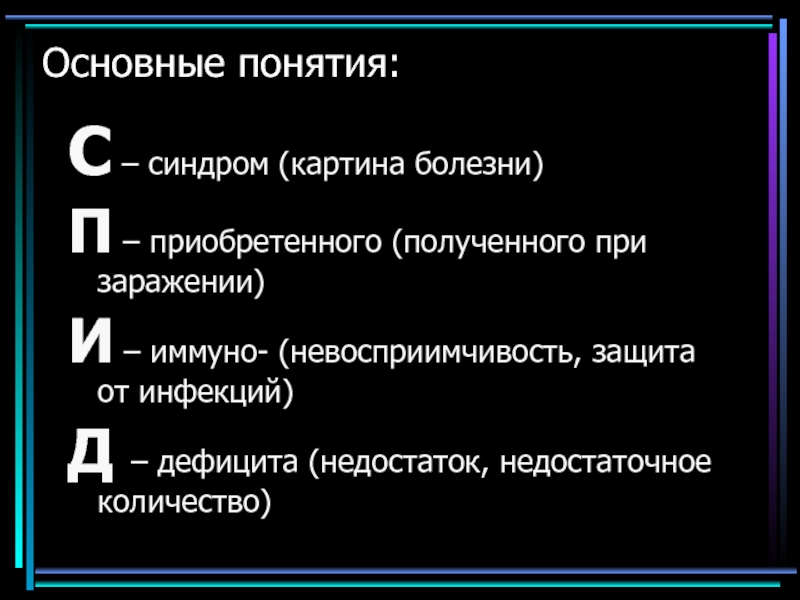 Основные понятия:

С – синдром (картина болезни)

П – приобретенного (полученного при заражении)

И – иммуно- (невосприимчивость, защита от инфекций)

Д – дефицита (недостаток, недостаточное количество)